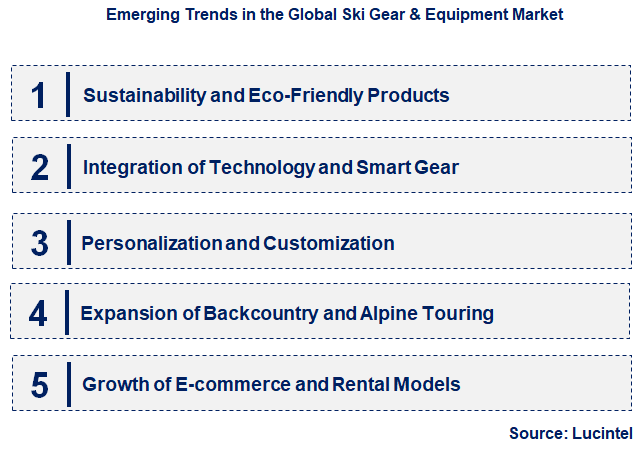 Emerging Trends in the Global Ski Gear & Equipment Market

1 Sustainability and Eco-Friendly Products

2 Integration of Technology and Smart Gear

3 Personalization and Customization

4 Expansion of Backcountry and Alpine Touring

5 Growth of E-commerce and Rental Models

Source: Lucintel